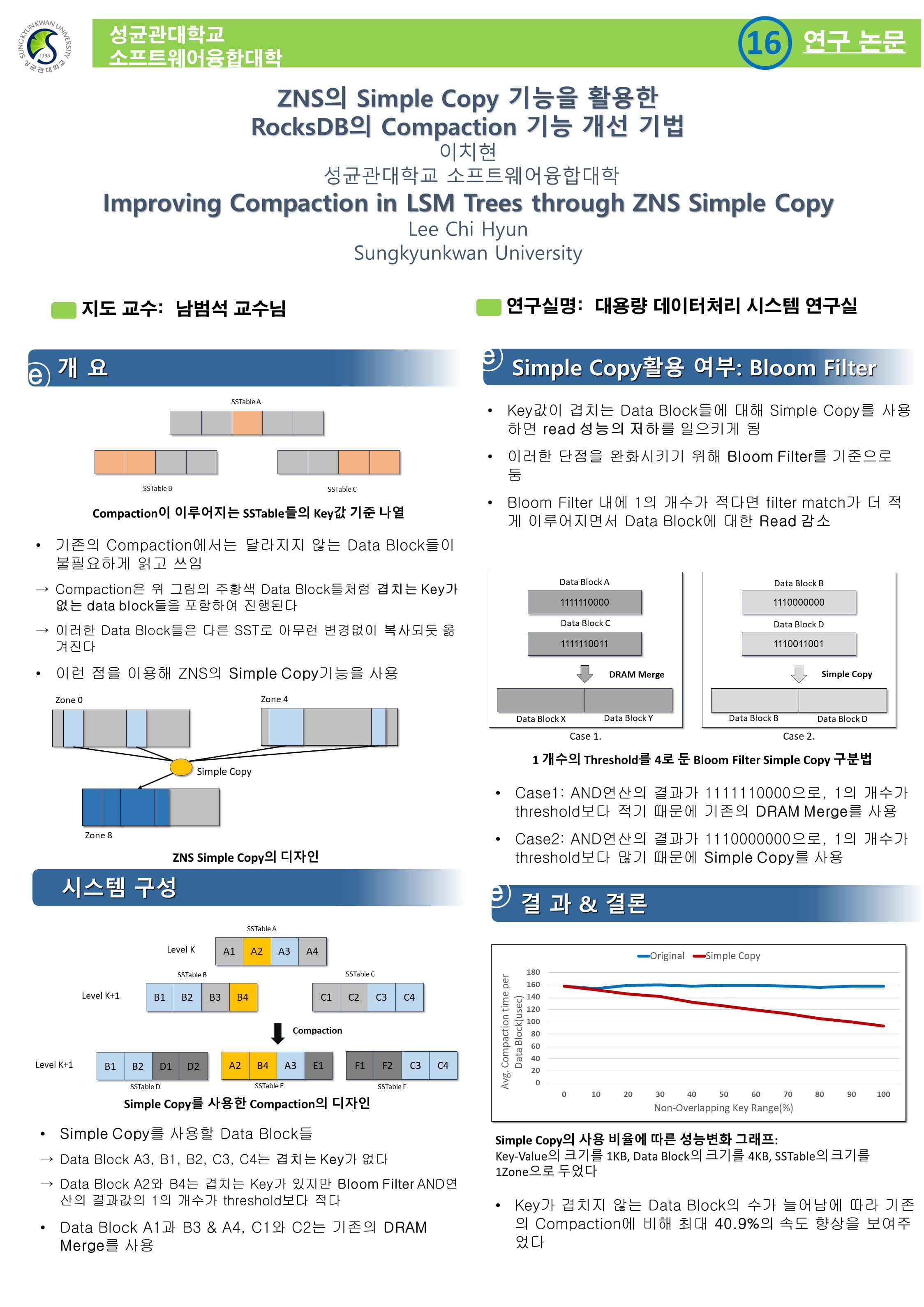 SUNGKYUNKWAN UNIVERSITY 1398 성균관대학교

성균관대학교
소프트웨어융합대학

16 연구 논문

ZNS의 Simple Copy 기능을 활용한
RocksDB의 Compaction 기능 개선 기법
이치현
성균관대학교 소프트웨어융합대학
Improving Compaction in LSM Trees through ZNS Simple Copy
Lee Chi Hyun
Sungkyunkwan University

지도 교수: 남범석 교수님

연구실명: 대용량 데이터처리 시스템 연구실

개 요

SSTable A

SSTable B

SSTable C

Compaction이 이루어지는 SSTable들의 Key값 기준 나열

• 기존의 Compaction에서는 달라지지 않는 Data Block들이 불필요하게 읽고 쓰임

→ Compaction은 위 그림의 주황색 Data Block들처럼 겹치는 Key가 없는 data block들을 포함하여 진행된다

→ 이러한 Data Block들은 다른 SST로 아무런 변경없이 복사되듯 옮겨진다

• 이런 점을 이용해 ZNS의 Simple Copy기능을 사용

Zone 0

Zone 4

Simple Copy

Zone 8

ZNS Simple Copy의 디자인

시스템 구성

SSTable A

Level K

A1 A2 A3 A4

SSTable B

SSTable C

Level K+1

B1 B2 B3 B4

C1 C2 C3 C4

Compaction

Level K+1

B1 B2 D1 D2

A2 B4 A3 E1

F1 F2 C3 C4

SSTable D

SSTable E

SSTable F

Simple Copy를 사용한 Compaction의 디자인

• Simple Copy를 사용할 Data Block들

→ Data Block A3, B1, B2, C3, C4는 겹치는 Key가 없다

→ Data Block A2와 B4는 겹치는 Key가 있지만 Bloom Filter AND연산의 결과값의 1의 개수가 threshold보다 적다

• Data Block A1과 B3 & A4, C1와 C2는 기존의 DRAM Merge를 사용

Simple Copy활용 여부: Bloom Filter

• Key값이 겹치는 Data Block들에 대해 Simple Copy를 사용하면 read 성능의 저하를 일으키게 됨

• 이러한 단점을 완화시키기 위해 Bloom Filter를 기준으로 둠

• Bloom Filter 내에 1의 개수가 적다면 filter match가 더 적게 이루어지면서 Data Block에 대한 Read 감소

Data Block A

1111110000

Data Block C

1111110011

DRAM Merge

Data Block X

Data Block Y

Case 1.

Data Block B

1110000000

Data Block D

1110011001

Simple Copy

Data Block B

Data Block D

Case 2.

1 개수의 Threshold를 4로 둔 Bloom Filter Simple Copy 구분법

• Case1: AND연산의 결과가 1111110000으로, 1의 개수가 threshold보다 적기 때문에 기존의 DRAM Merge를 사용

• Case2: AND연산의 결과가 1110000000으로, 1의 개수가 threshold보다 많기 때문에 Simple Copy를 사용

결 과 & 결론

Original
Simple Copy

Avg. Compaction time per Data Block(usec)

180
160
140
120
100
80
60
40
20
0

0 10 20 30 40 50 60 70 80 90 100

Non-Overlapping Key Range(%)

Simple Copy의 사용 비율에 따른 성능변화 그래프:
Key-Value의 크기를 1KB, Data Block의 크기를 4KB, SSTable의 크기를 1Zone으로 두었다

• Key가 겹치지 않는 Data Block의 수가 늘어남에 따라 기존의 Compaction에 비해 최대 40.9%의 속도 향상을 보여주었다